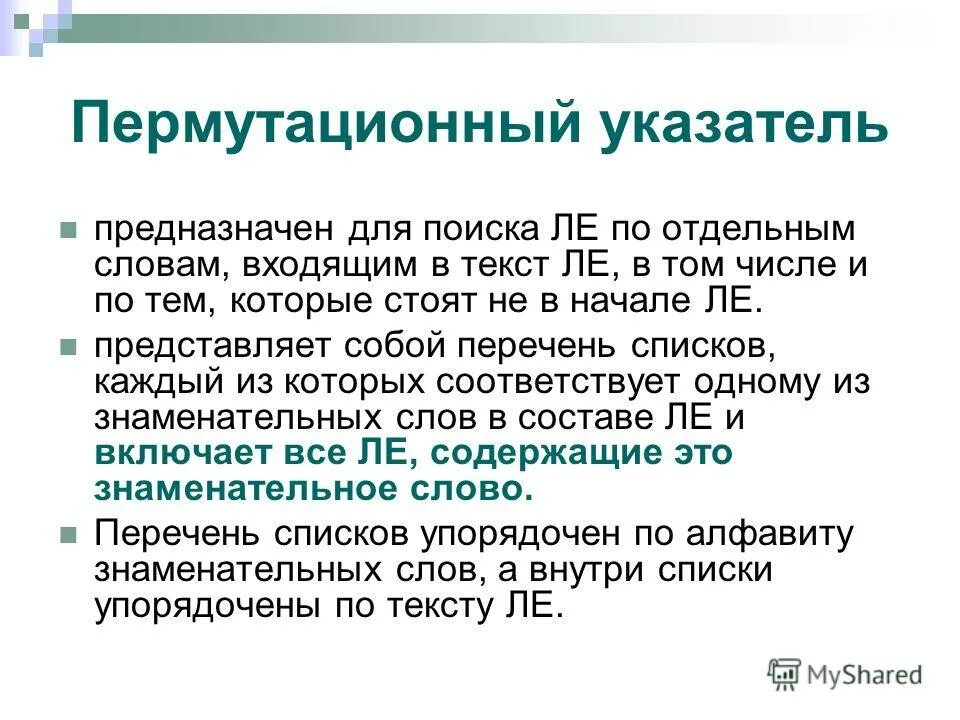 Пермутационный указатель

предназначен для поиска ЛЕ по отдельным словам, входящим в текст ЛЕ, в том числе и по тем, которые стоят не в начале ЛЕ.

представляет собой перечень списков, каждый из которых соответствует одному из знаменательных слов в составе ЛЕ и включает все ЛЕ, содержащие это знаменательное слово.

Перечень списков упорядочен по алфавиту знаменательных слов, а внутри списки упорядочены по тексту ЛЕ.

MyShared